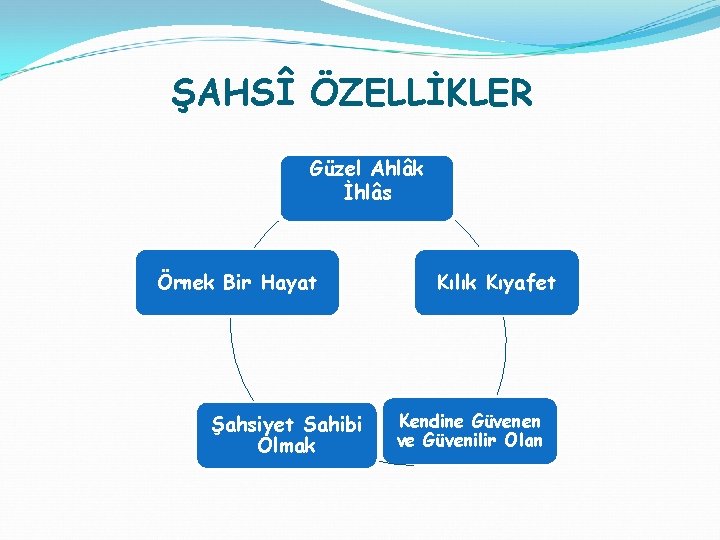 ŞAHSÎ ÖZELLİKLER

Güzel Ahlâk
İhlâs

Kılık Kıyafet

Kendine Güvenen ve Güvenilir Olan

Şahsiyet Sahibi Olmak

Örnek Bir Hayat